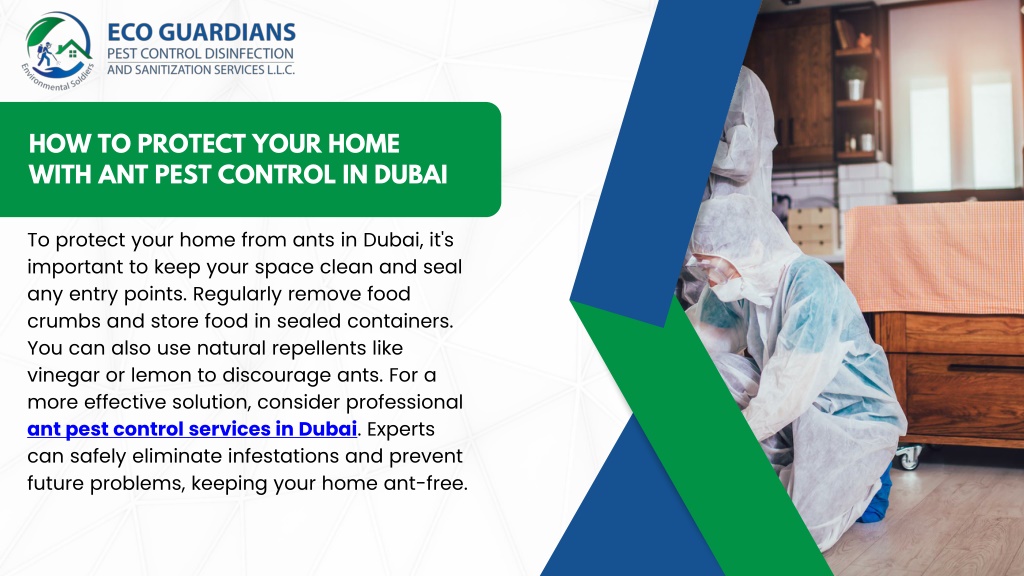 Environmental Soldiers

ECO GUARDIANS
PEST CONTROL DISINFECTION
AND SANITIZATION SERVICES L.L.C.

HOW TO PROTECT YOUR HOME WITH ANT PEST CONTROL IN DUBAI

To protect your home from ants in Dubai, it's important to keep your space clean and seal any entry points. Regularly remove food crumbs and store food in sealed containers. You can also use natural repellents like vinegar or lemon to discourage ants. For a more effective solution, consider professional ant pest control services in Dubai. Experts can safely eliminate infestations and prevent future problems, keeping your home ant-free.